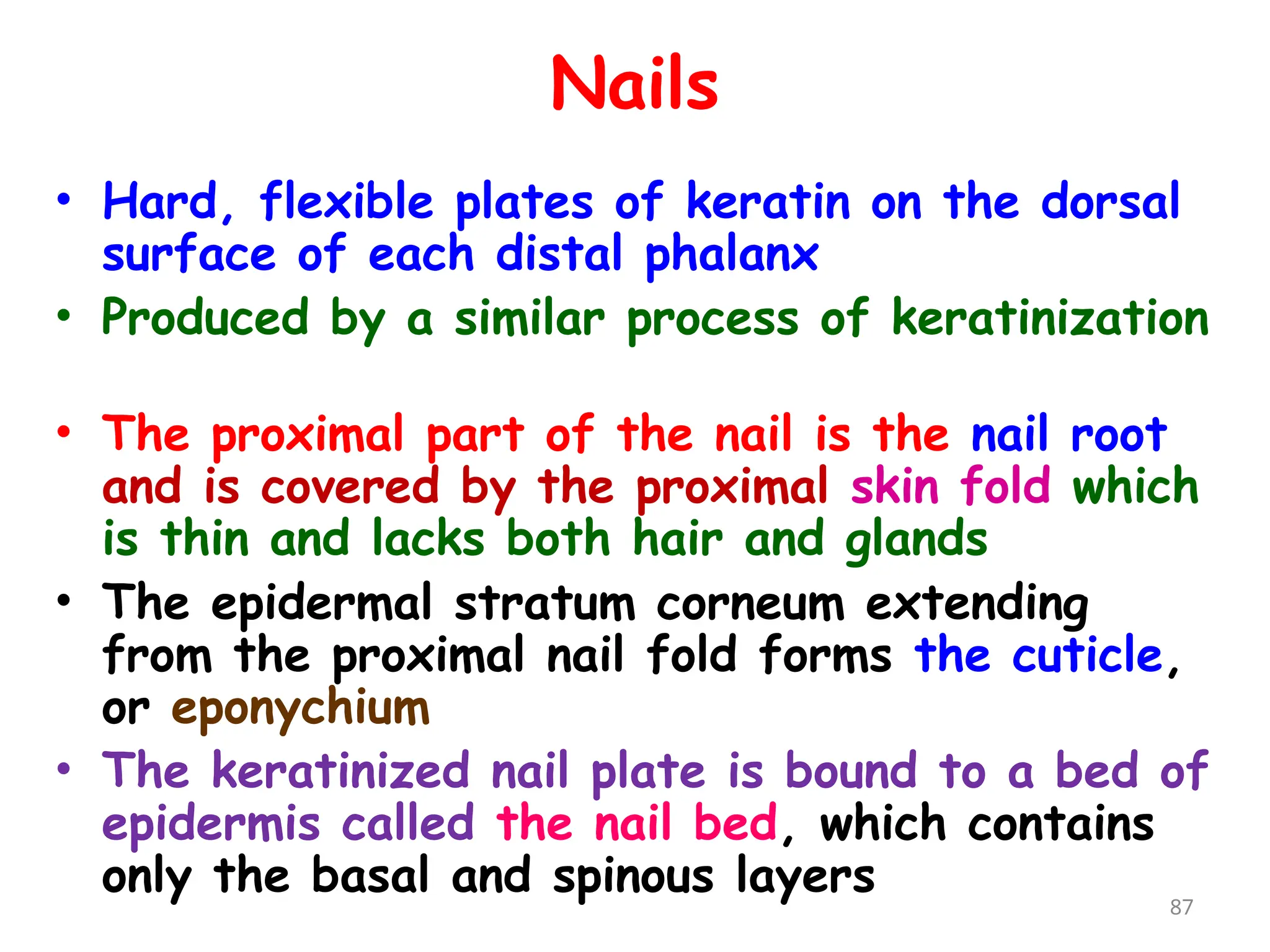 Nails

• Hard, flexible plates of keratin on the dorsal surface of each distal phalanx

• Produced by a similar process of keratinization

• The proximal part of the nail is the nail root and is covered by the proximal skin fold which is thin and lacks both hair and glands

• The epidermal stratum corneum extending from the proximal nail fold forms the cuticle, or eponychium

• The keratinized nail plate is bound to a bed of epidermis called the nail bed, which contains only the basal and spinous layers

87